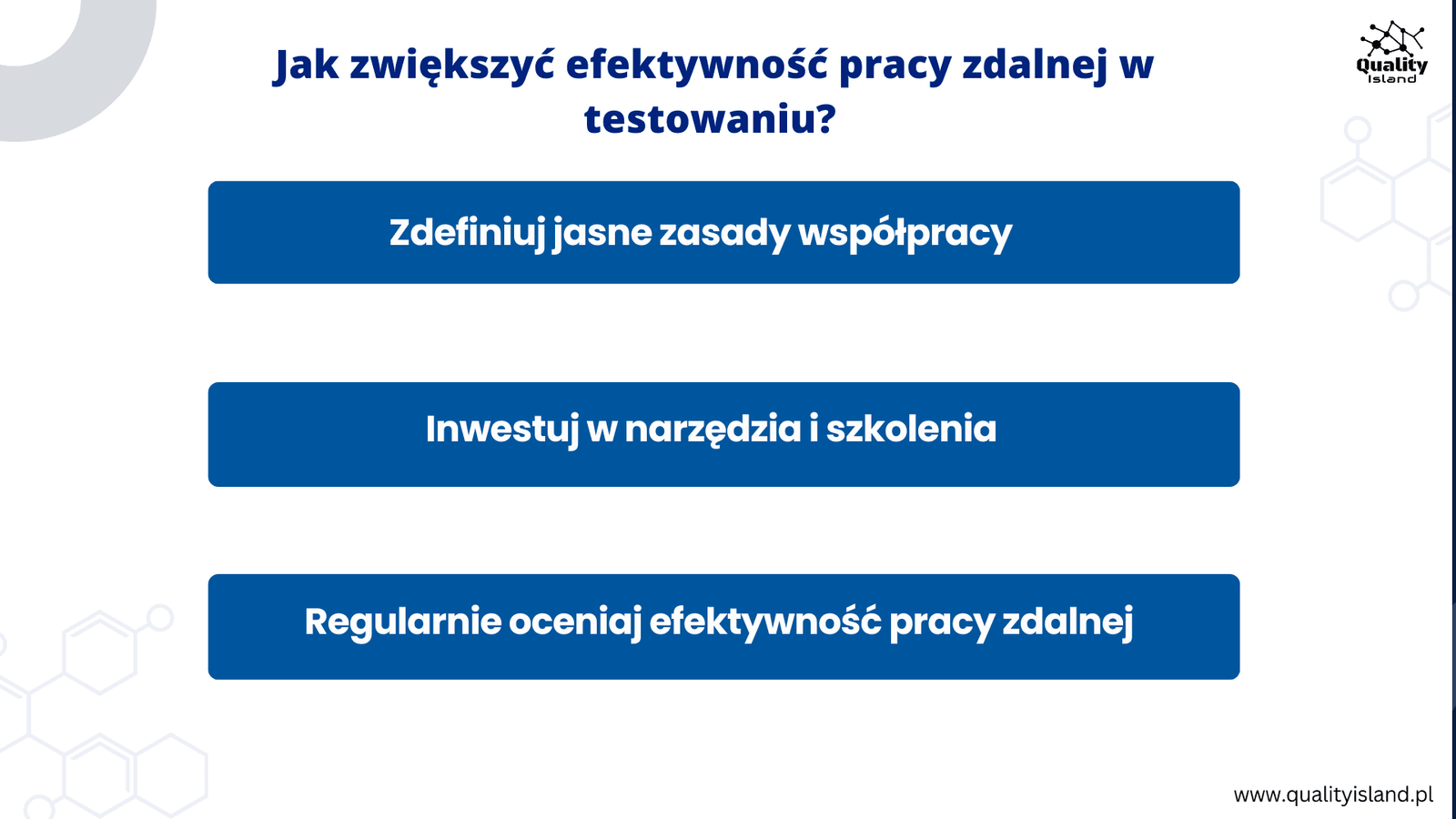 Jak zwiększyć efektywność pracy zdalnej w testowaniu?

Quality Island

Zdefiniuj jasne zasady współpracy

Inwestuj w narzędzia i szkolenia

Regularnie oceniaj efektywność pracy zdalnej

www.qualityisland.pl